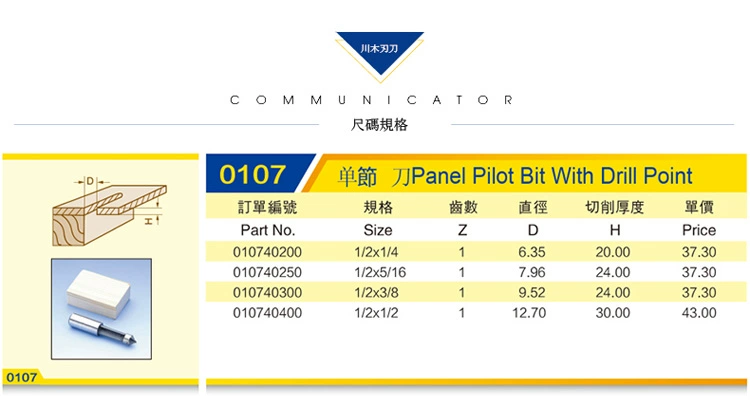 川木刃刀

COMMUNICATOR

尺碼規格

D

H

0107

0107

单節 刀Panel Pilot Bit With Drill Point

| 訂單編號 | 規格 | 齒數 | 直徑 | 切削厚度 | 單價 |
|---|---|---|---|---|---|
| Part No. | Size | Z | D | H | Price |
| 010740200 | 1/2x1/4 | 1 | 6.35 | 20.00 | 37.30 |
| 010740250 | 1/2x5/16 | 1 | 7.96 | 24.00 | 37.30 |
| 010740300 | 1/2x3/8 | 1 | 9.52 | 24.00 | 37.30 |
| 010740400 | 1/2x1/2 | 1 | 12.70 | 30.00 | 43.00 |